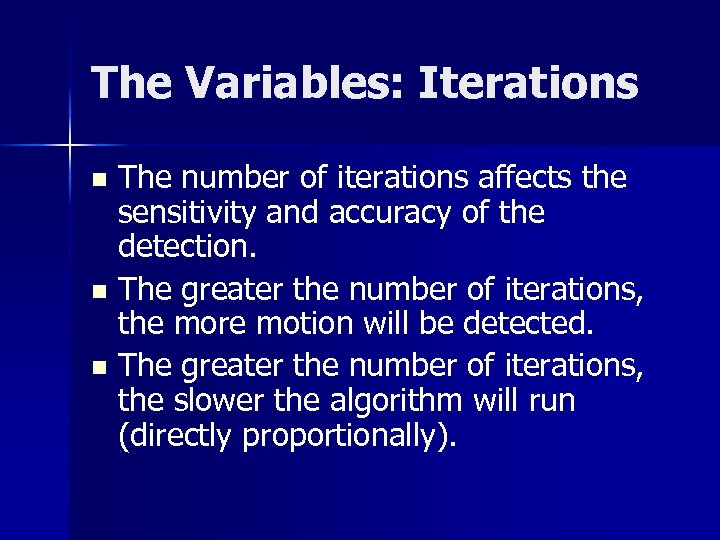 The Variables: Iterations

- The number of iterations affects the sensitivity and accuracy of the detection.
- The greater the number of iterations, the more motion will be detected.
- The greater the number of iterations, the slower the algorithm will run (directly proportionally).